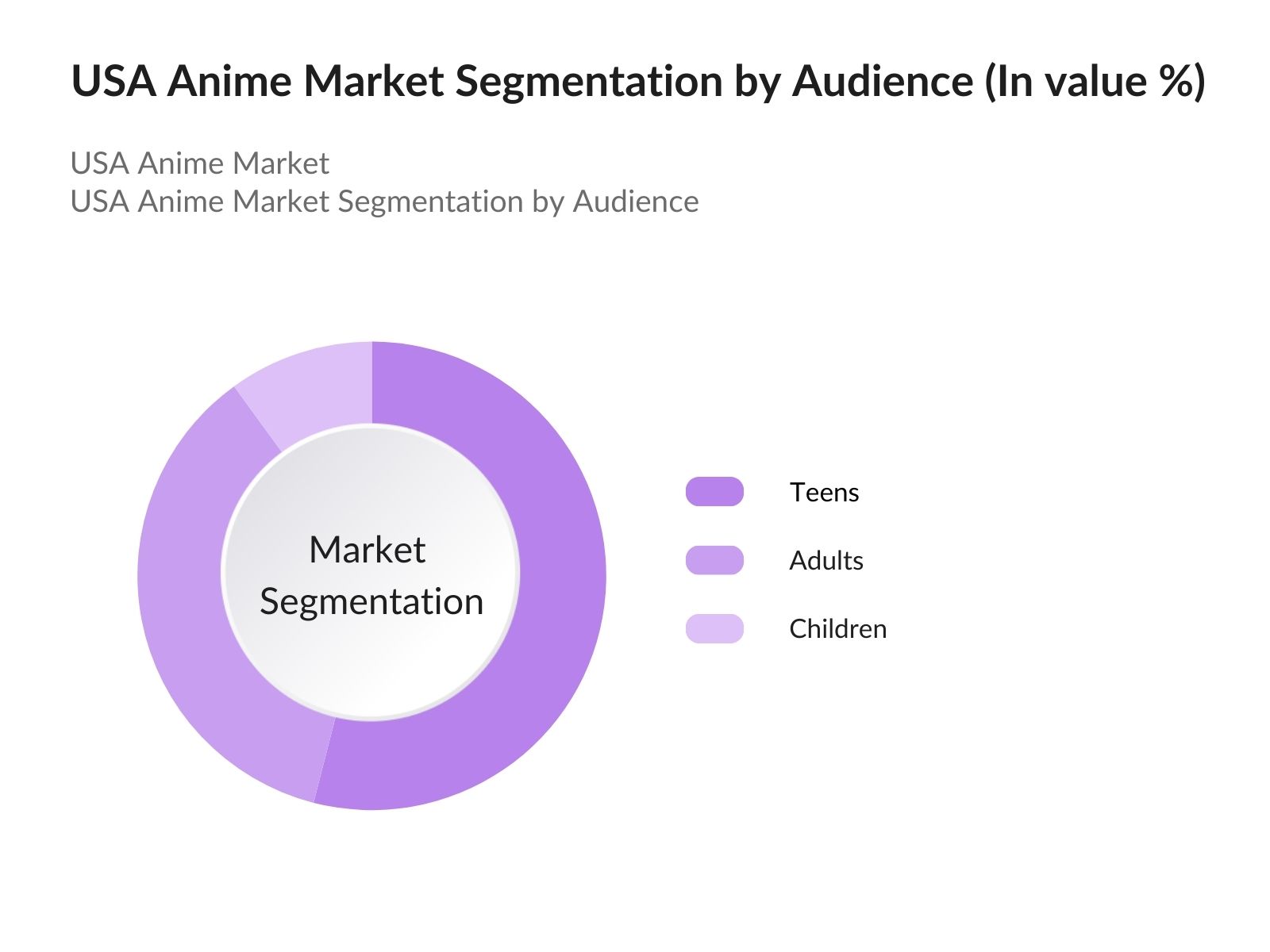 USA Anime Market Segmentation by Audience (In value %)

USA Anime Market
USA Anime Market Segmentation by Audience

Market Segmentation

Teens
Adults
Children